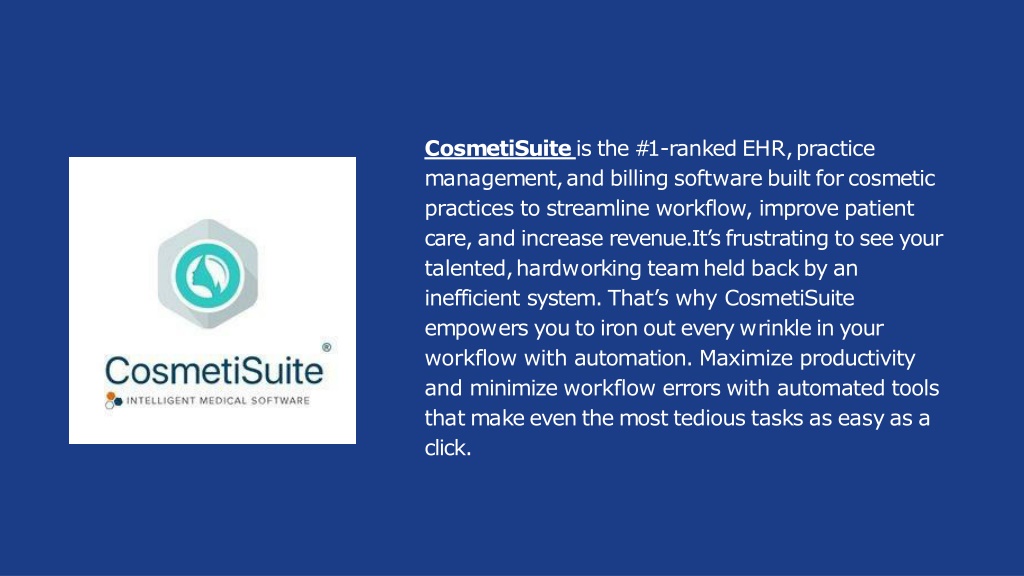 CosmetiSuite®
INTELLIGENT MEDICAL SOFTWARE

CosmetiSuite is the #1-ranked EHR, practice management, and billing software built for cosmetic practices to streamline workflow, improve patient care, and increase revenue.It's frustrating to see your talented, hardworking team held back by an inefficient system. That's why CosmetiSuite empowers you to iron out every wrinkle in your workflow with automation. Maximize productivity and minimize workflow errors with automated tools that make even the most tedious tasks as easy as a click.